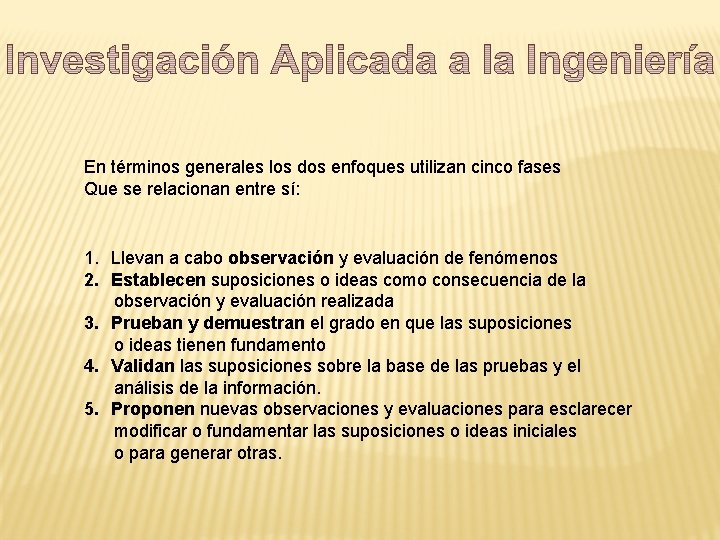 Investigación Aplicada a la Ingeniería

En términos generales los dos enfoques utilizan cinco fases
Que se relacionan entre sí:

1. Llevan a cabo observación y evaluación de fenómenos
2. Establecen suposiciones o ideas como consecuencia de la observación y evaluación realizada
3. Prueban y demuestran el grado en que las suposiciones o ideas tienen fundamento
4. Validan las suposiciones sobre la base de las pruebas y el análisis de la información.
5. Proponen nuevas observaciones y evaluaciones para esclarecer modificar o fundamentar las suposiciones o ideas iniciales o para generar otras.